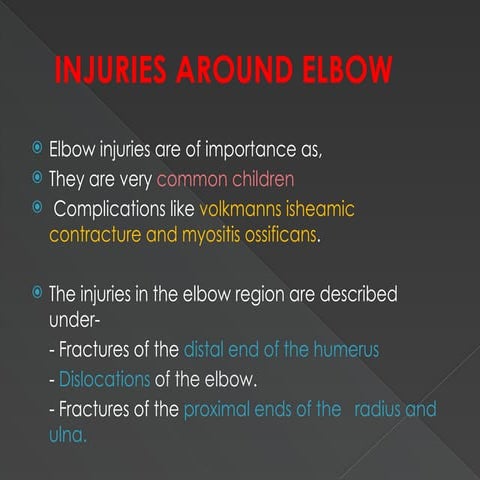 INJURIES AROUND ELBOW

Elbow injuries are of importance as,

They are very common children

Complications like volkmanns isheamic contracture and myositis ossificans.

The injuries in the elbow region are described under-

- Fractures of the distal end of the humerus

- Dislocations of the elbow.

- Fractures of the proximal ends of the radius and ulna.